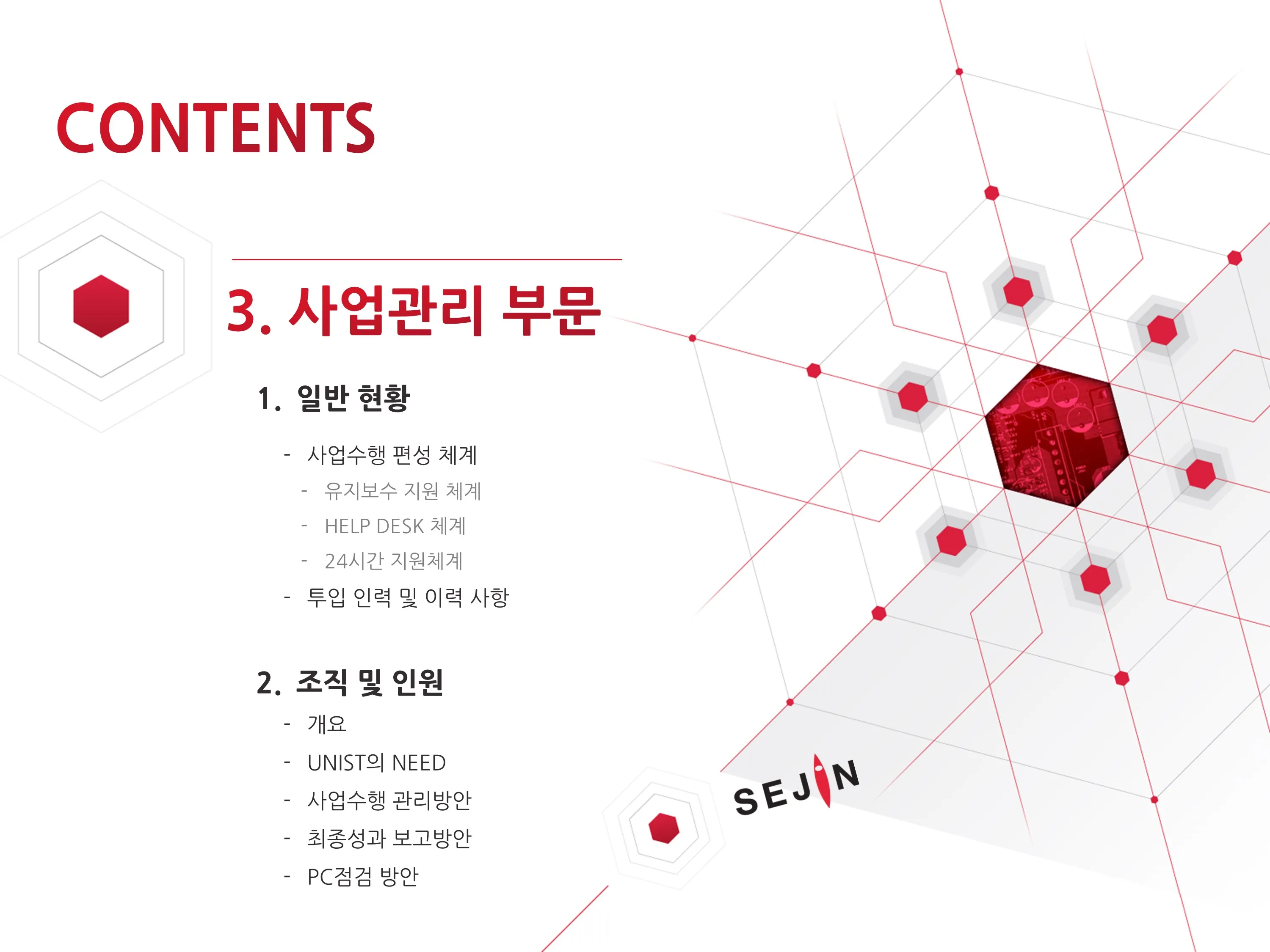 CONTENTS

3. 사업관리 부문

1. 일반 현황

- 사업수행 편성 체계
- 유지보수 지원 체계
- HELP DESK 체계
- 24시간 지원체계
- 투입 인력 및 이력 사항

2. 조직 및 인원

- 개요
- UNIST의 NEED
- 사업수행 관리방안
- 최종성과 보고방안
- PC점검 방안

SEJIN